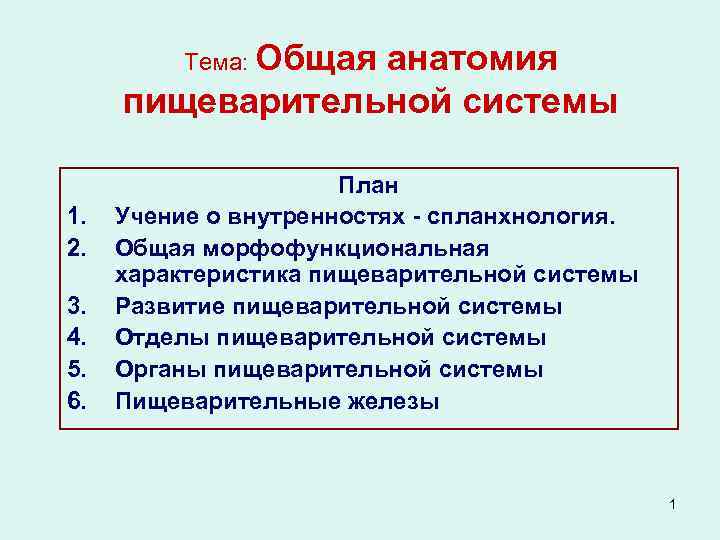 Тема: Общая анатомия пищеварительной системы

План
1. Учение о внутренностях - спланхнология.
2. Общая морфофункциональная характеристика пищеварительной системы
3. Развитие пищеварительной системы
4. Отделы пищеварительной системы
5. Органы пищеварительной системы
6. Пищеварительные железы

1